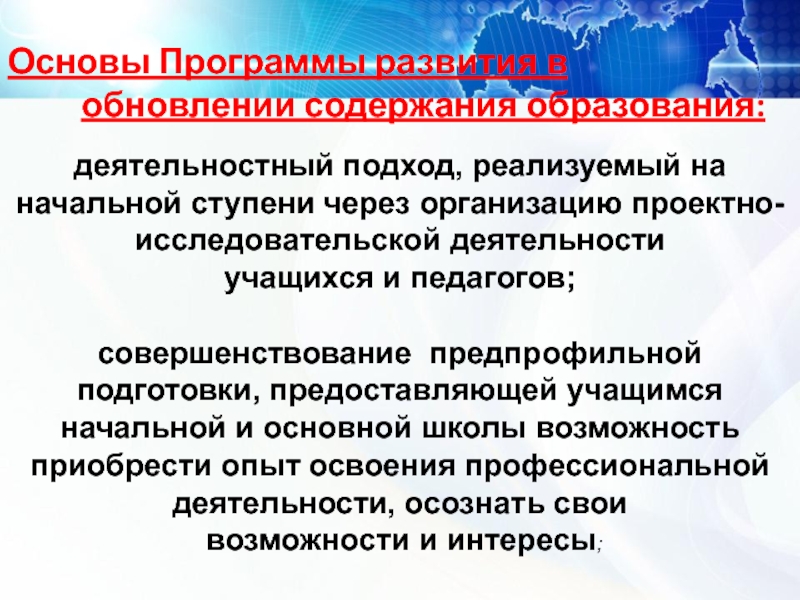 Основы Программы развития в обновлении содержания образования:

деятельностный подход, реализуемый на начальной ступени через организацию проектно-исследовательской деятельности учащихся и педагогов;

совершенствование предпрофильной подготовки, предоставляющей учащимся начальной и основной школы возможность приобрести опыт освоения профессиональной деятельности, осознать свои возможности и интересы;